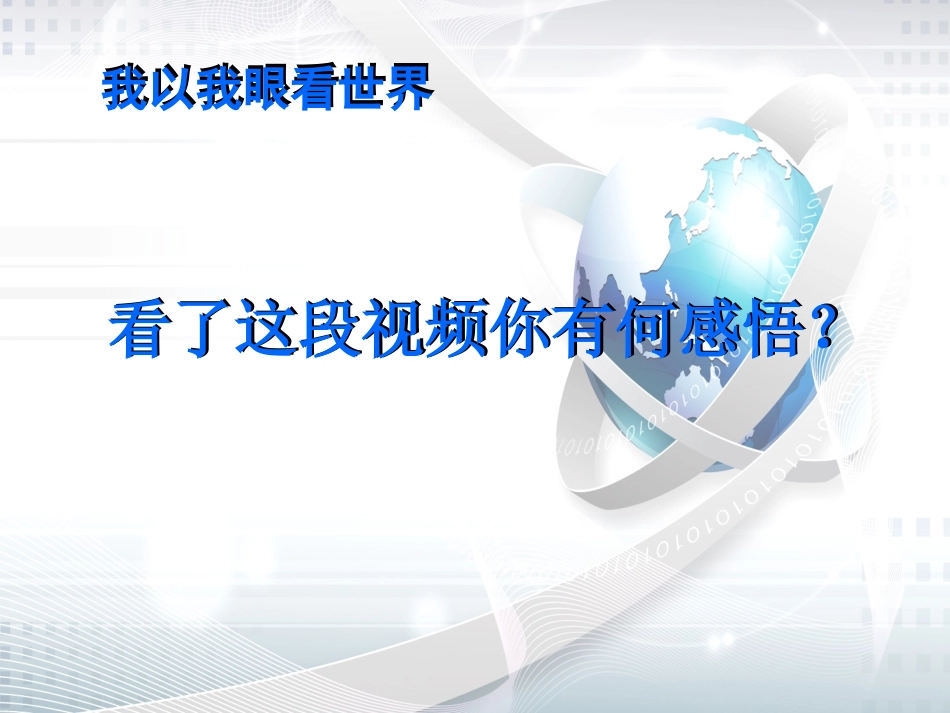 我以我眼看世界

看了这段视频你有何感悟？